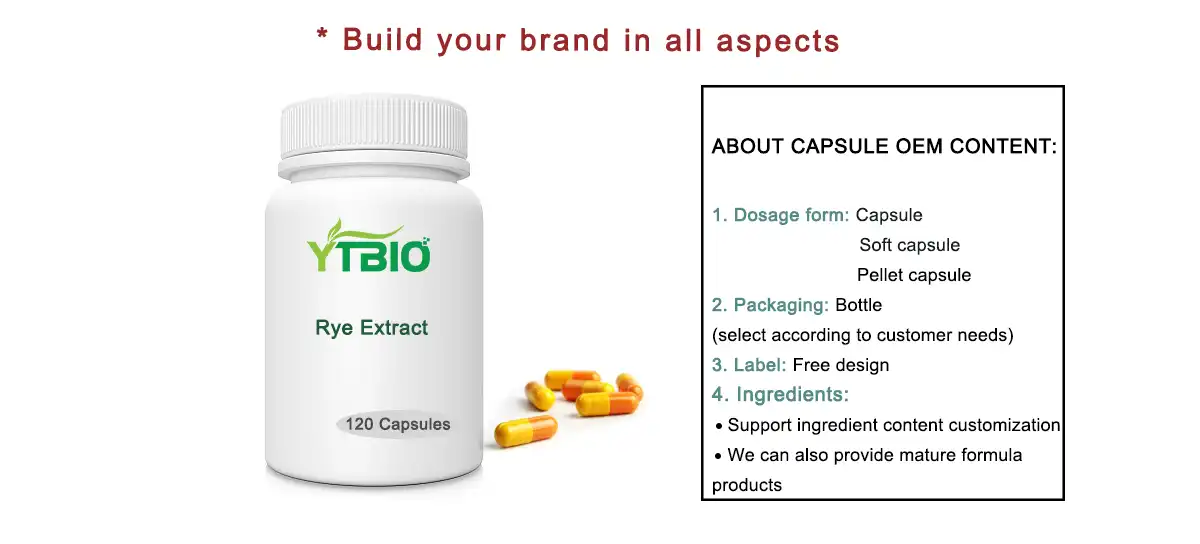 * Build your brand in all aspects

YTBIO

Rye Extract

120 Capsules

ABOUT CAPSULE OEM CONTENT:

1. Dosage form: Capsule
Soft capsule
Pellet capsule
2. Packaging: Bottle
(select according to customer needs)
3. Label: Free design
4. Ingredients:
• Support ingredient content customization
• We can also provide mature formula products